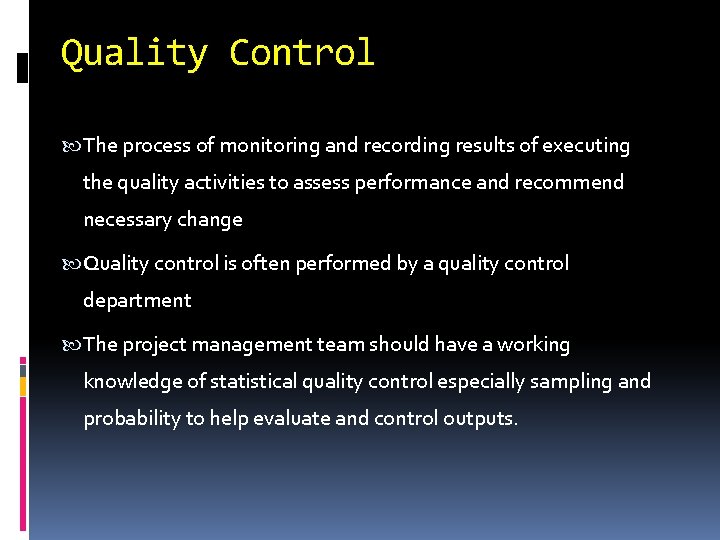 Quality Control

The process of monitoring and recording results of executing the quality activities to assess performance and recommend necessary change

Quality control is often performed by a quality control department

The project management team should have a working knowledge of statistical quality control especially sampling and probability to help evaluate and control outputs.